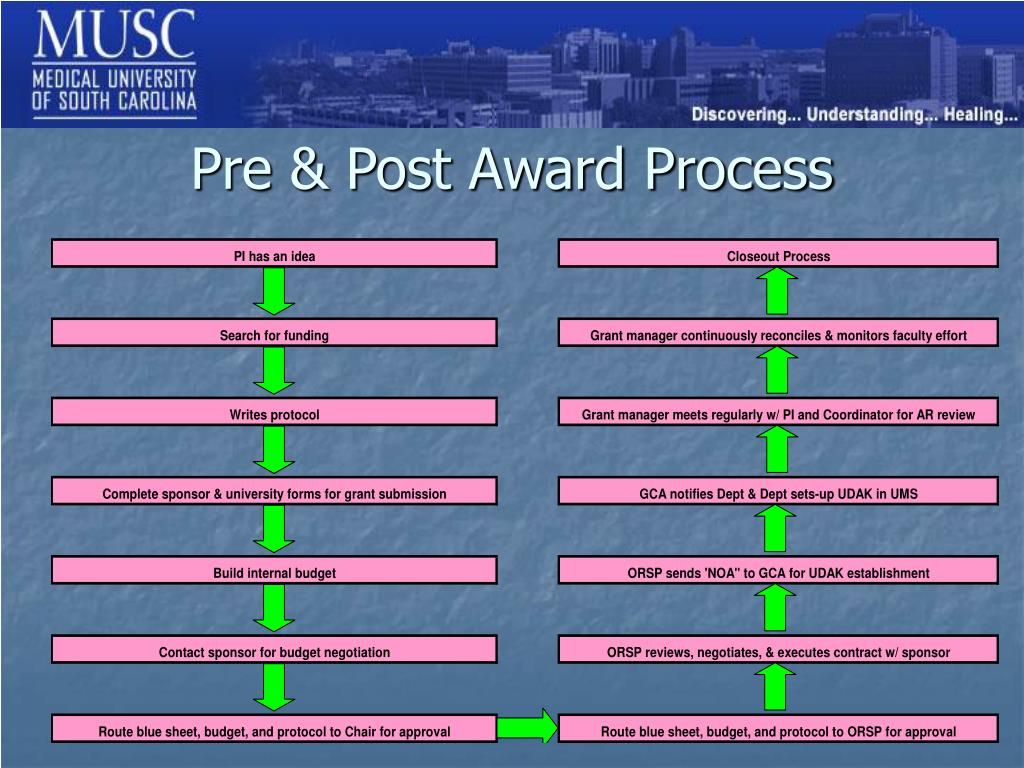 MUSC
MEDICAL UNIVERSITY OF SOUTH CAROLINA

Discovering... Understanding... Healing...

Pre & Post Award Process

PI has an idea

Search for funding

Writes protocol

Complete sponsor & university forms for grant submission

Build internal budget

Contact sponsor for budget negotiation

Route blue sheet, budget, and protocol to Chair for approval

Closeout Process

Grant manager continuously reconciles & monitors faculty effort

Grant manager meets regularly w/ PI and Coordinator for AR review

GCA notifies Dept & Dept sets-up UDAK in UMS

ORSP sends 'NOA" to GCA for UDAK establishment

ORSP reviews, negotiates, & executes contract w/ sponsor

Route blue sheet, budget, and protocol to ORSP for approval